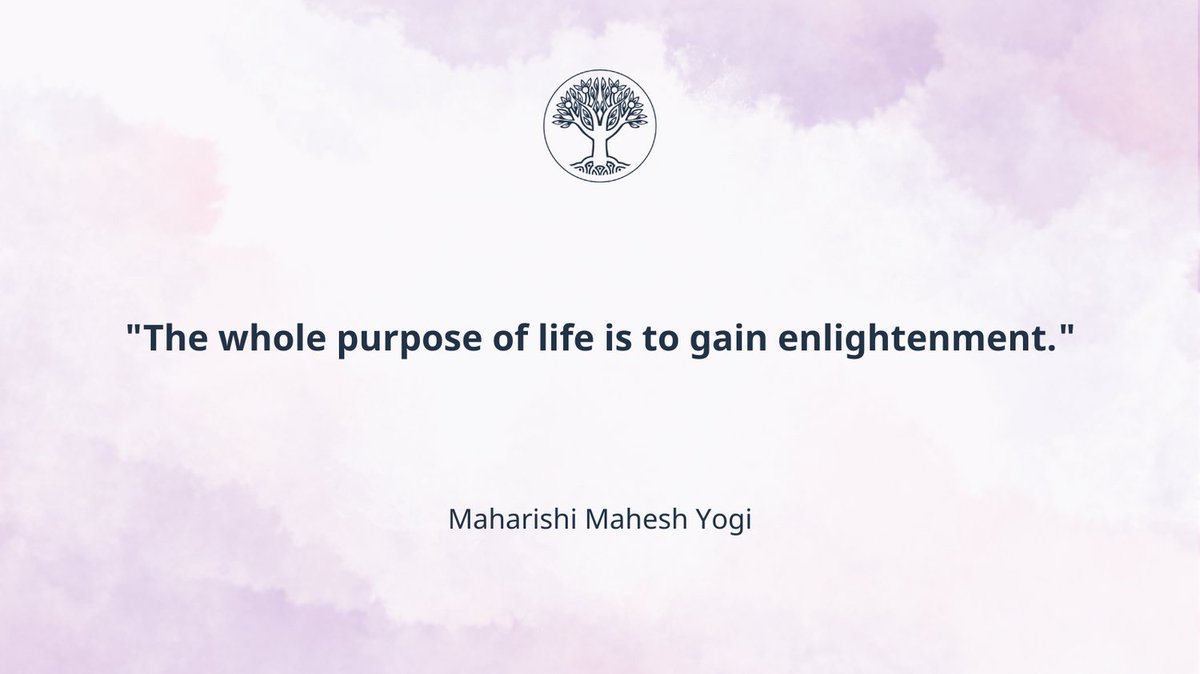 "The whole purpose of life is to gain enlightenment."

Maharishi Mahesh Yogi